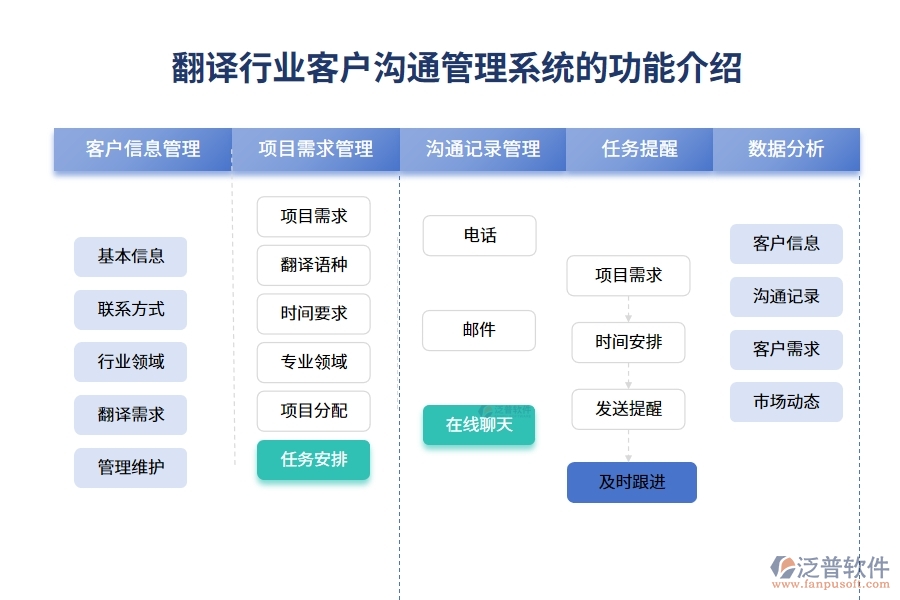 翻译行业客户沟通管理系统的功能介绍

客户信息管理

基本信息
联系方式
行业领域
翻译需求
管理维护

项目需求管理

项目需求
翻译语种
时间要求
专业领域
项目分配
任务安排

沟通记录管理

电话
邮件
在线聊天

任务提醒

项目需求
时间安排
发送提醒
及时跟进

数据分析

客户信息
沟通记录
客户需求
市场动态

泛普软件
www.fanpusoft.com